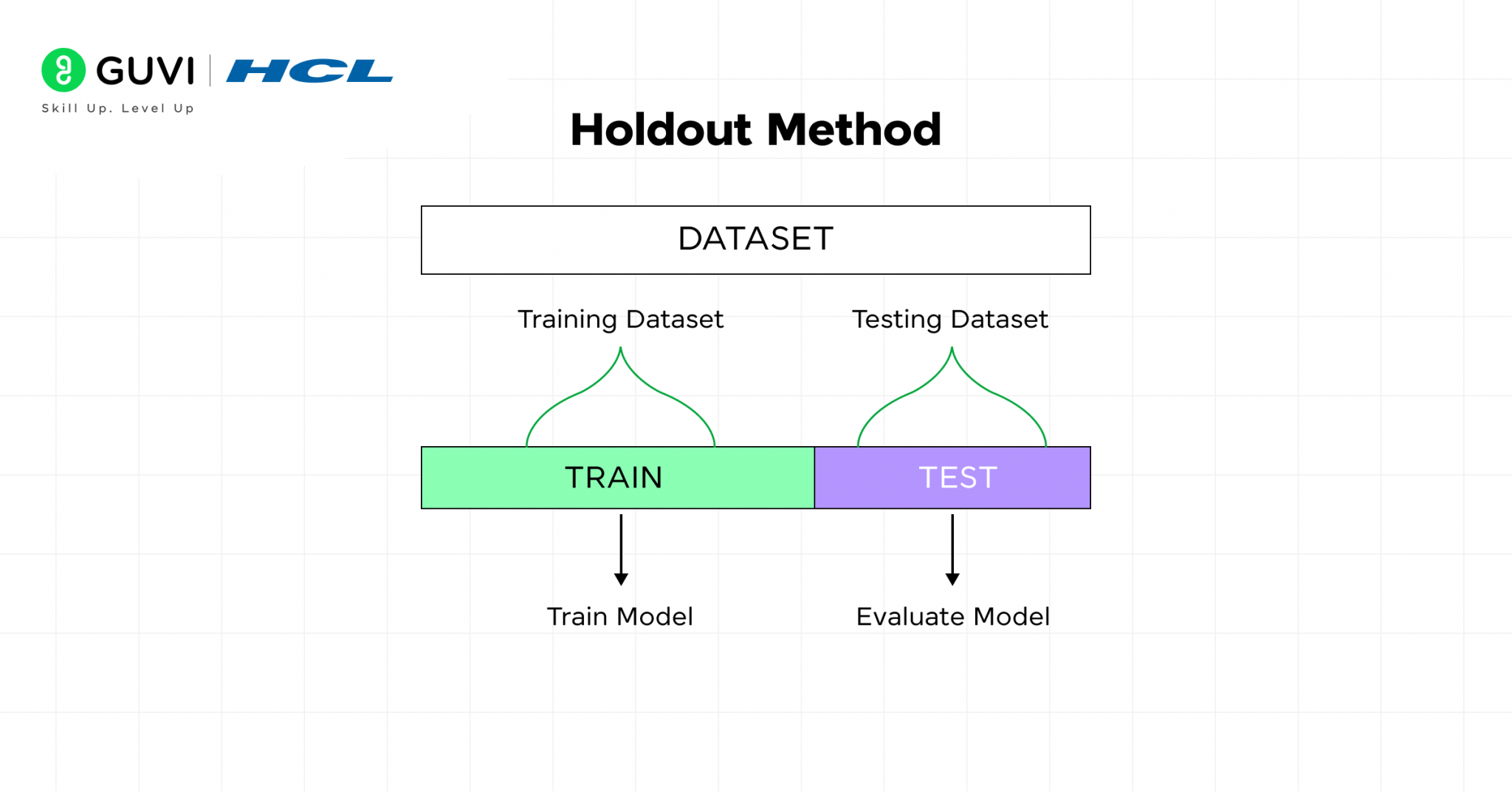 GUVI | HCL
Skill Up. Level Up

Holdout Method

DATASET

Training Dataset

Testing Dataset

TRAIN

TEST

Train Model

Evaluate Model